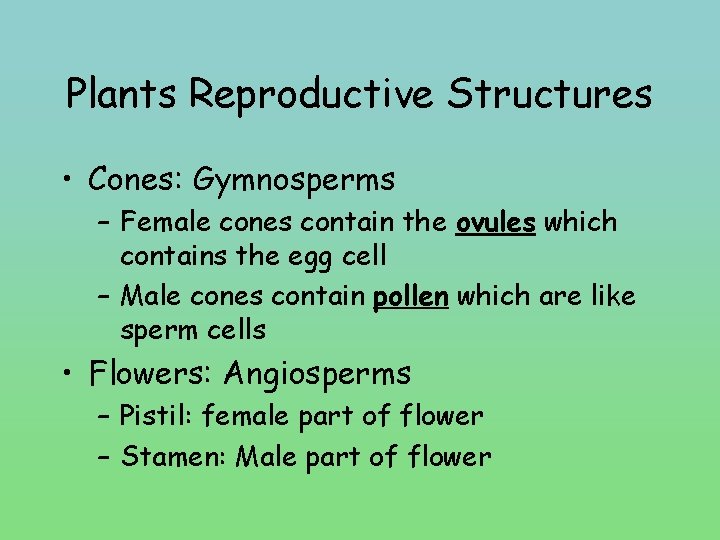 Plants Reproductive Structures

• Cones: Gymnosperms
– Female cones contain the ovules which contains the egg cell
– Male cones contain pollen which are like sperm cells

• Flowers: Angiosperms
– Pistil: female part of flower
– Stamen: Male part of flower